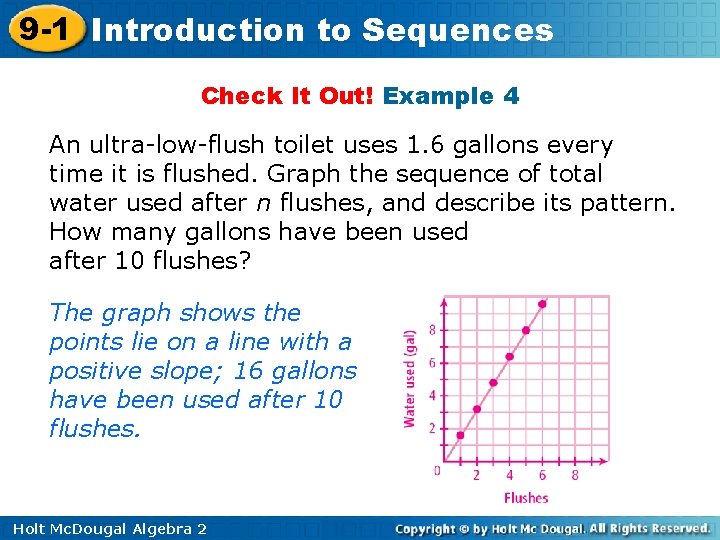 9-1 Introduction to Sequences

Check It Out! Example 4

An ultra-low-flush toilet uses 1.6 gallons every time it is flushed. Graph the sequence of total water used after $n$ flushes, and describe its pattern. How many gallons have been used after 10 flushes?

The graph shows the points lie on a line with a positive slope; 16 gallons have been used after 10 flushes.

Water used (gal)
8
6
4
2
0
2
4
6
8
Flushes

Holt McDougal Algebra 2

Copyright © by Holt Mc Dougal. All Rights Reserved.